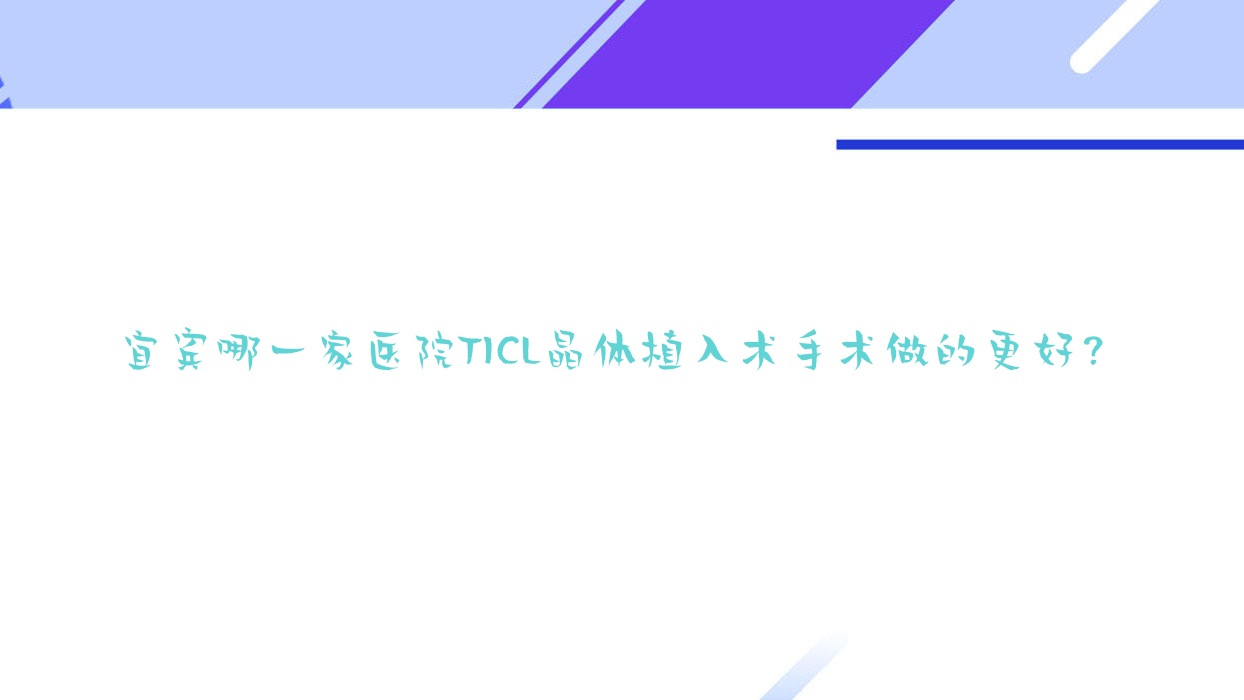 宜宾哪一家医院TICL晶体植入术手术做的更好？